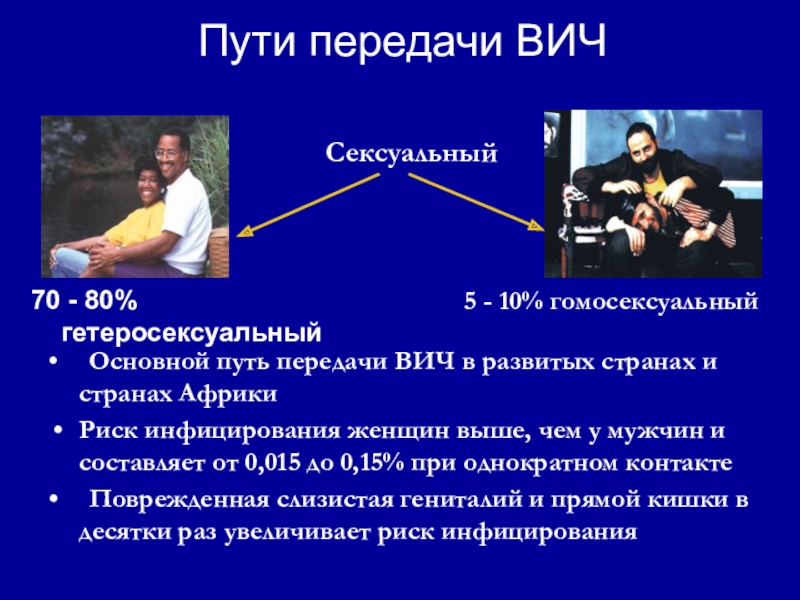 Пути передачи ВИЧ

Сексуальный

70 - 80% гетеросексуальный

5 - 10% гомосексуальный

• Основной путь передачи ВИЧ в развитых странах и странах Африки
• Риск инфицирования женщин выше, чем у мужчин и составляет от 0,015 до 0,15% при однократном контакте
• Поврежденная слизистая гениталий и прямой кишки в десятки раз увеличивает риск инфицирования